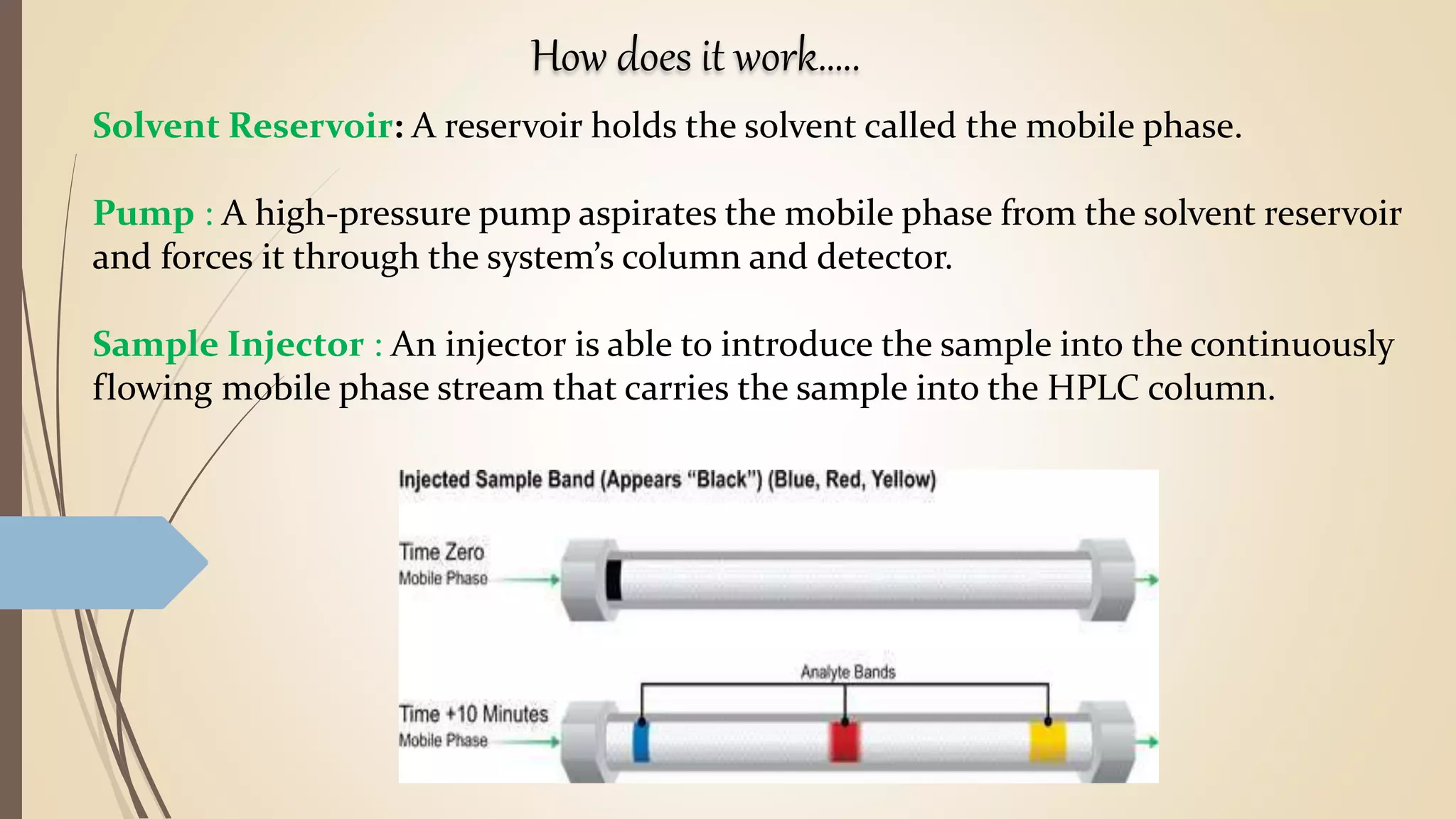 How does it work.....

Solvent Reservoir: A reservoir holds the solvent called the mobile phase.

Pump : A high-pressure pump aspirates the mobile phase from the solvent reservoir and forces it through the system's column and detector.

Sample Injector : An injector is able to introduce the sample into the continuously flowing mobile phase stream that carries the sample into the HPLC column.

Injected Sample Band (Appears "Black") (Blue, Red, Yellow)

Time Zero
Mobile Phase

Analyte Bands

Time +10 Minutes
Mobile Phase